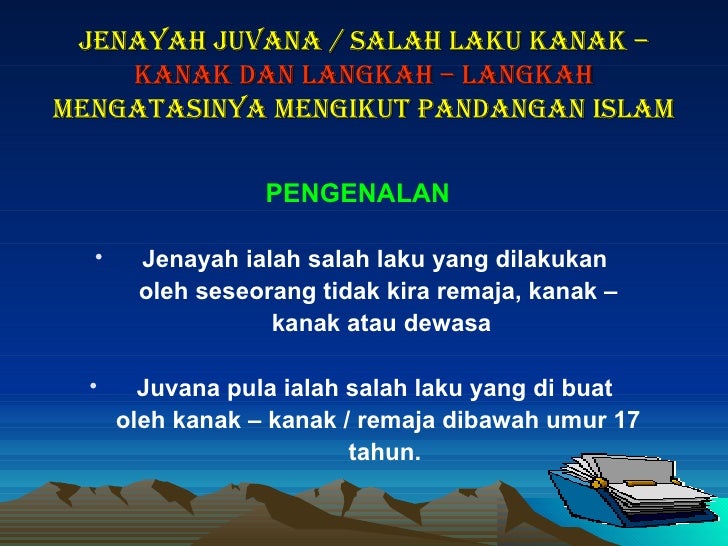 JENAYAH JUVANA / SALAH LAKU KANAK – KANAK DAN LANGKAH – LANGKAH MENGATASINYA MENGIKUT PANDANGAN ISLAM

PENGENALAN

• Jenayah ialah salah laku yang dilakukan oleh seseorang tidak kira remaja, kanak – kanak atau dewasa

• Juvana pula ialah salah laku yang di buat oleh kanak – kanak / remaja dibawah umur 17 tahun.